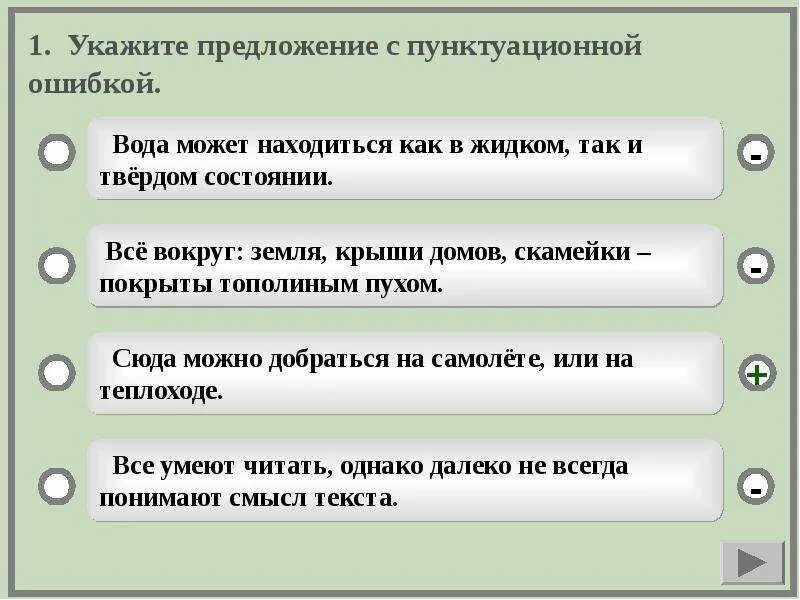 1. Укажите предложение с пунктуационной ошибкой.

Вода может находиться как в жидком, так и твёрдом состоянии.

-

Всё вокруг: земля, крыши домов, скамейки – покрыты тополиным пухом.

-

Сюда можно добраться на самолёте, или на теплоходе.

+

Все умеют читать, однако далеко не всегда понимают смысл текста.

-